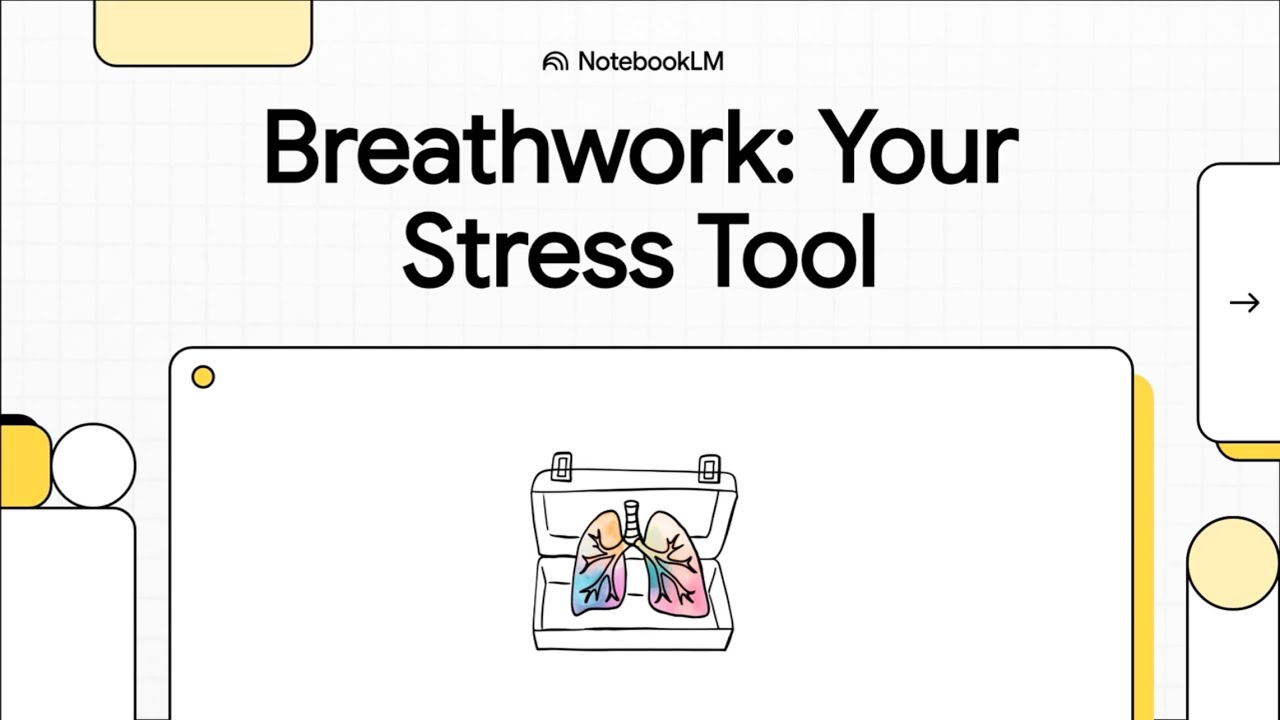 NotebookLM

Breathwork: Your Stress Tool

→